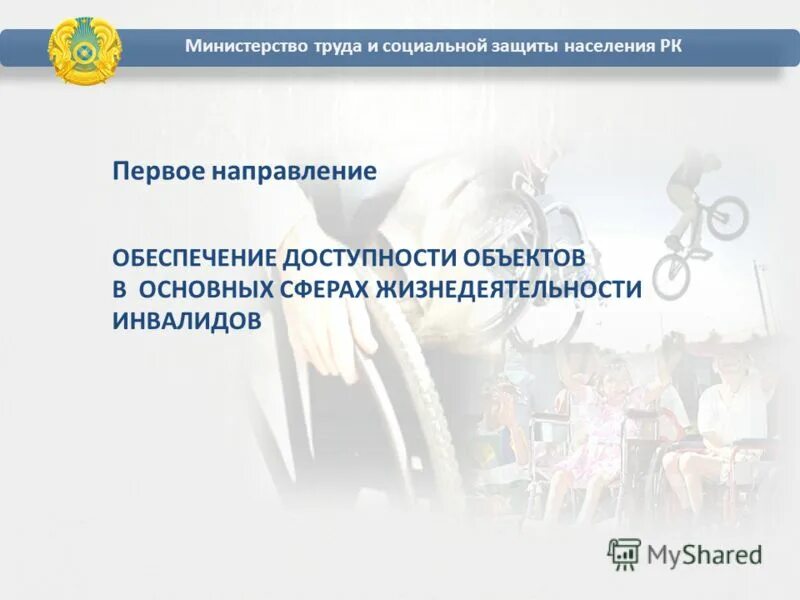 Министерство труда и социальной защиты населения РК

Первое направление

ОБЕСПЕЧЕНИЕ ДОСТУПНОСТИ ОБЪЕКТОВ В ОСНОВНЫХ СФЕРАХ ЖИЗНЕДЕЯТЕЛЬНОСТИ ИНВАЛИДОВ

MyShared